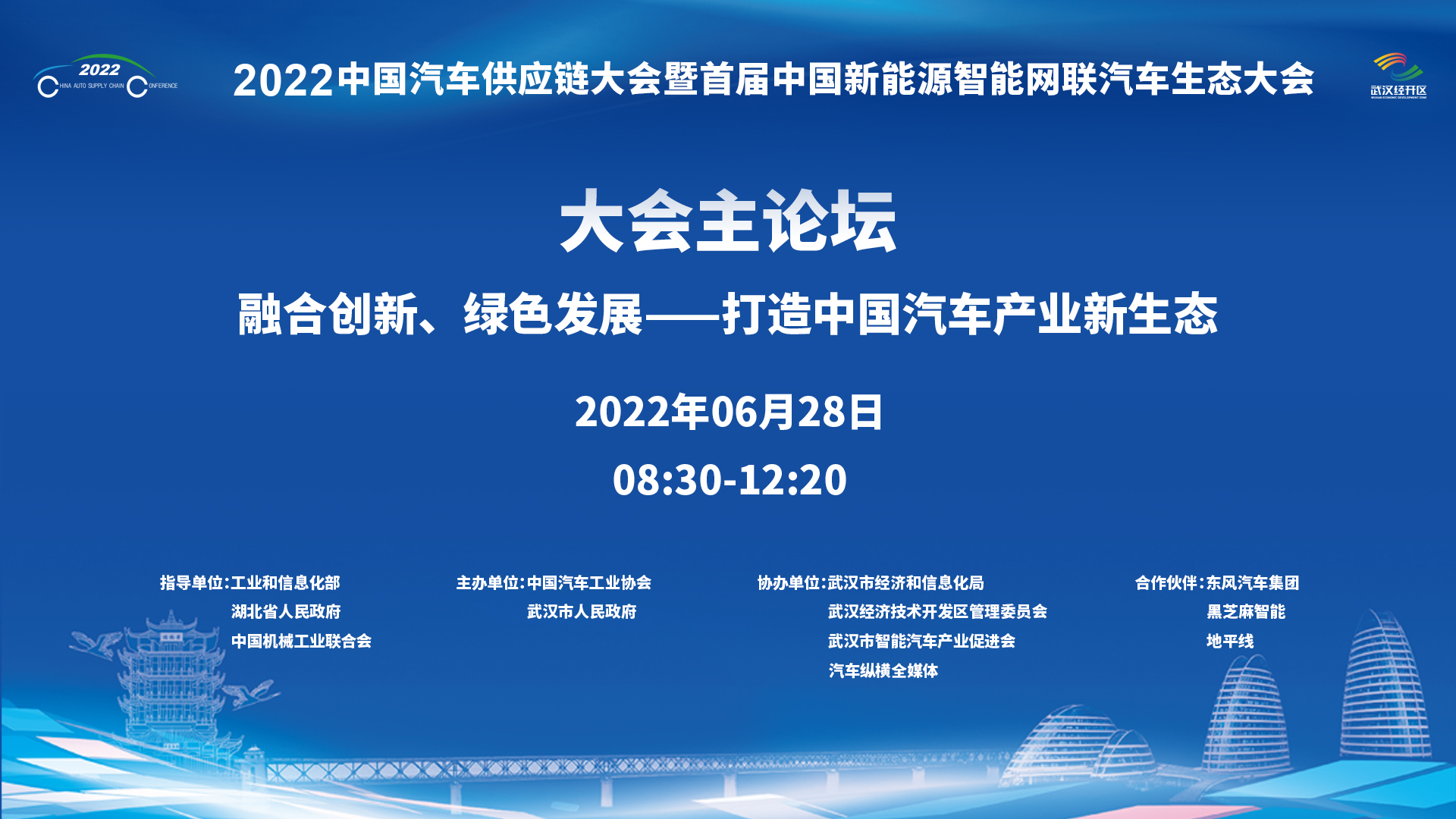 2022
CHINA AUTO SUPPLY CHAIN CONFERENCE

2022中国汽车供应链大会暨首届中国新能源智能网联汽车生态大会

武汉经开区
WUHAN ECONOMIC DEVELOPMENT ZONE

大会主论坛

融合创新、绿色发展——打造中国汽车产业新生态

2022年06月28日

08:30-12:20

指导单位：工业和信息化部
湖北省人民政府
中国机械工业联合会

主办单位：中国汽车工业协会
武汉市人民政府

协办单位：武汉市经济和信息化局
武汉经济技术开发区管理委员会
武汉市智能汽车产业促进会
汽车纵横全媒体

合作伙伴：东风汽车集团
黑芝麻智能
地平线